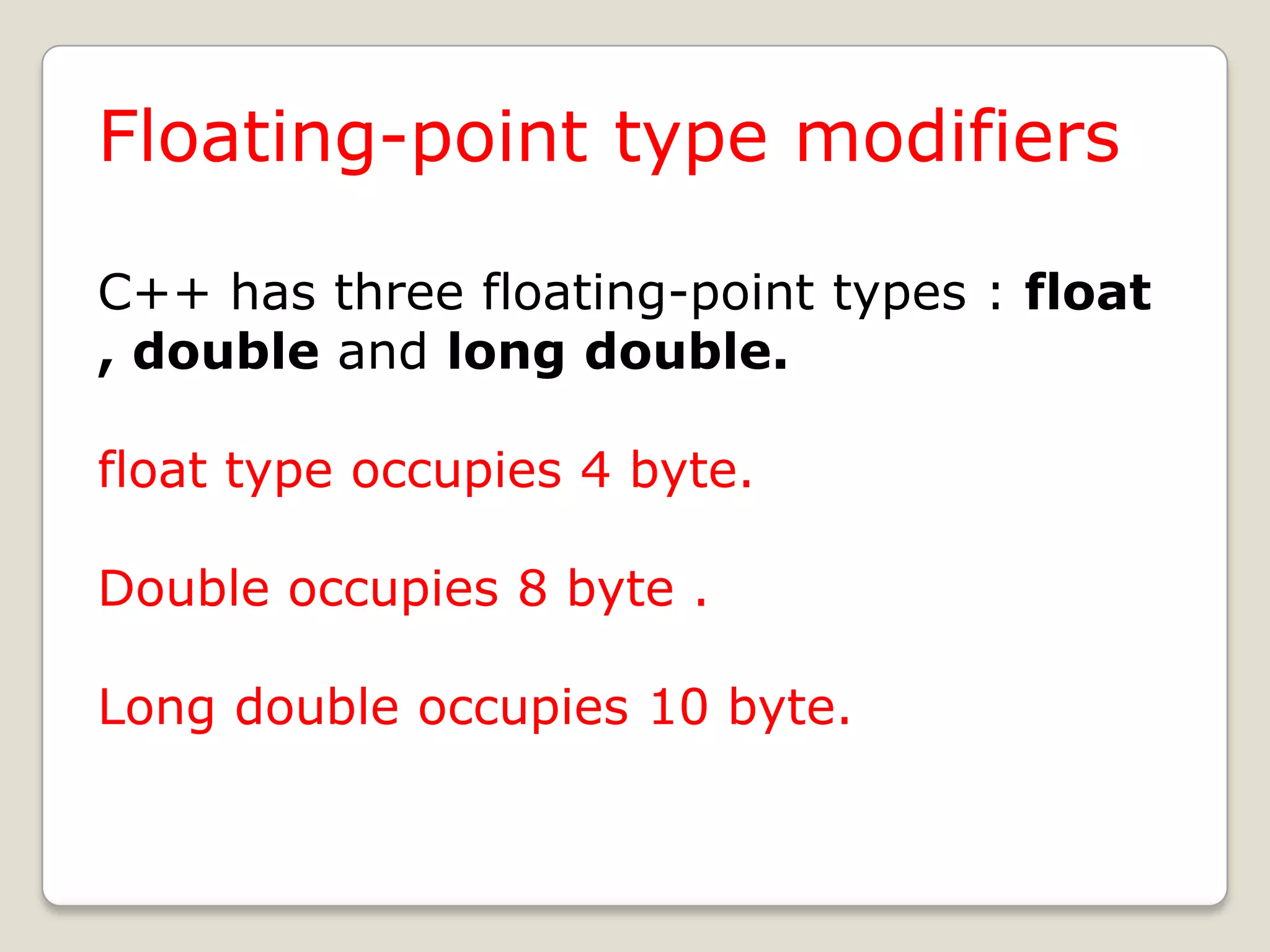 Floating-point type modifiers

C++ has three floating-point types : float , double and long double.

float type occupies 4 byte.

Double occupies 8 byte .

Long double occupies 10 byte.